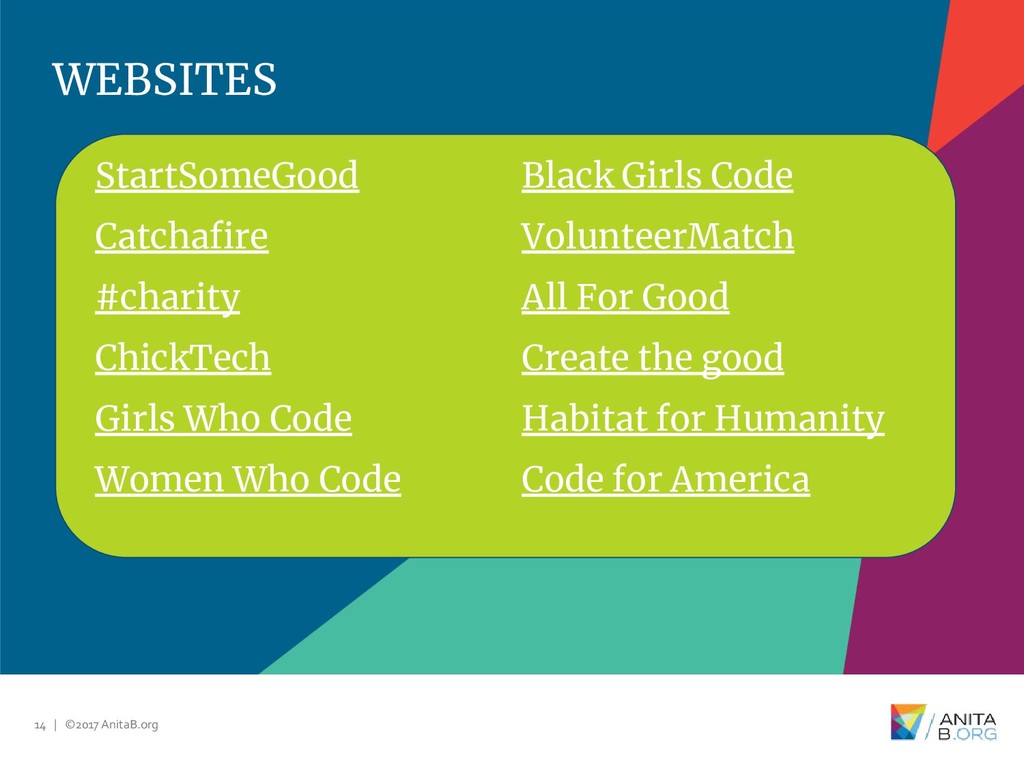 WEBSITES

StartSomeGood
Catchafire
#charity
ChickTech
Girls Who Code
Women Who Code

Black Girls Code
VolunteerMatch
All For Good
Create the good
Habitat for Humanity
Code for America

14 | ©2017 AnitaB.org

ANITA B.ORG